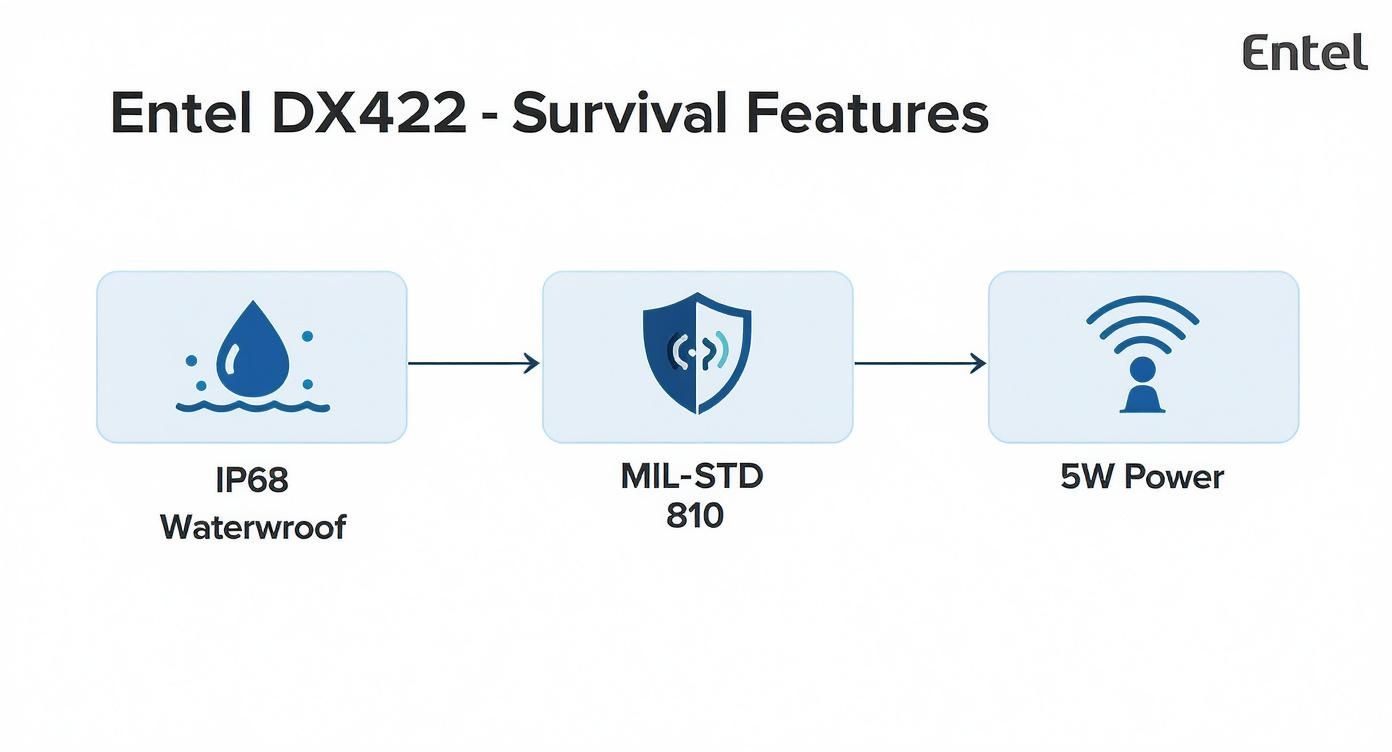 Entel

Entel DX422 - Survival Features

IP68 Waterwroof

MIL-STD 810

5W Power